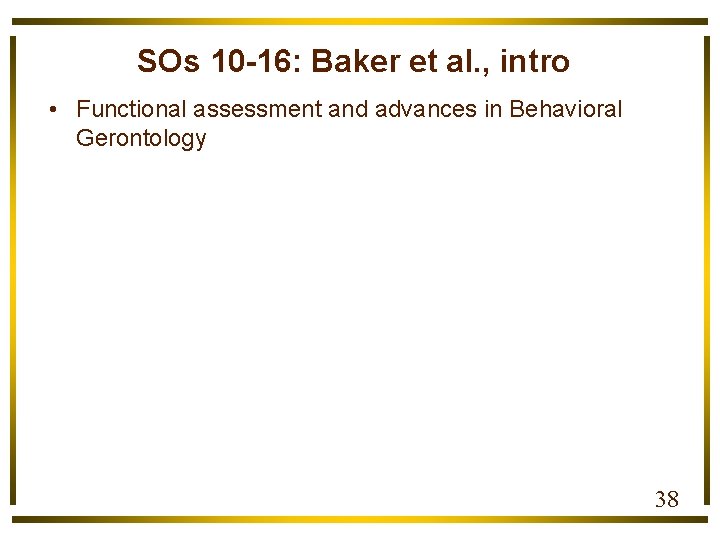 SOs 10-16: Baker et al., intro

• Functional assessment and advances in Behavioral Gerontology

38